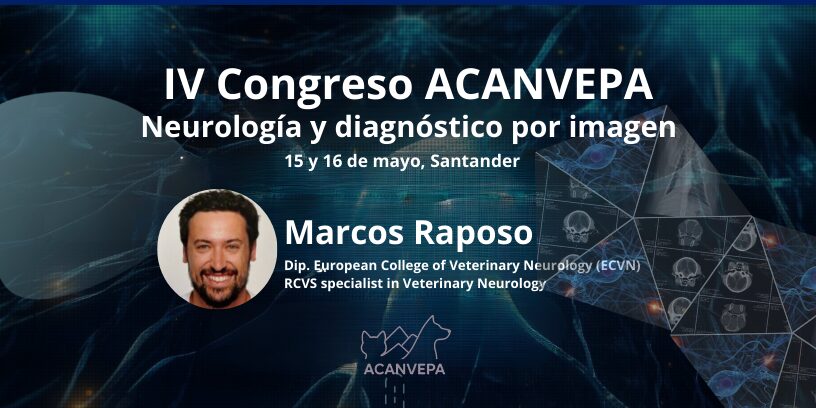 IV Congreso ACANVEPA
Neurología y diagnóstico por imagen
15 y 16 de mayo, Santander

Marcos Raposo
Dip. European College of Veterinary Neurology (ECVN)
RCVS specialist in Veterinary Neurology

ACANVEPA